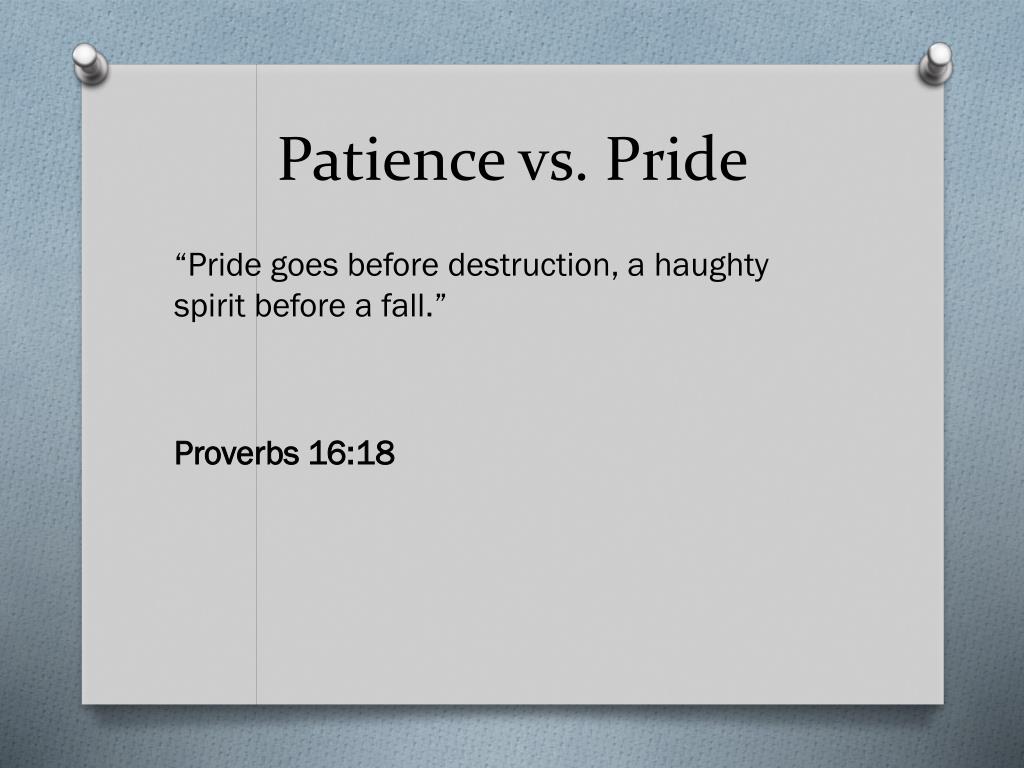 Patience vs. Pride

“Pride goes before destruction, a haughty spirit before a fall.”

Proverbs 16:18